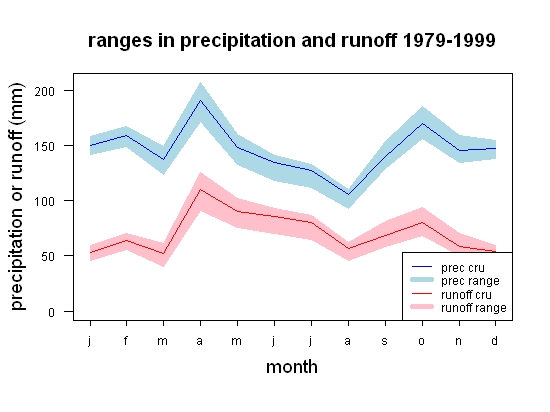 ranges in precipitation and runoff 1979-1999

precipitation or runoff (mm)

200
150
100
50
0

prec cru
prec range
runoff cru
runoff range

j f m a m j j a s o n d

month